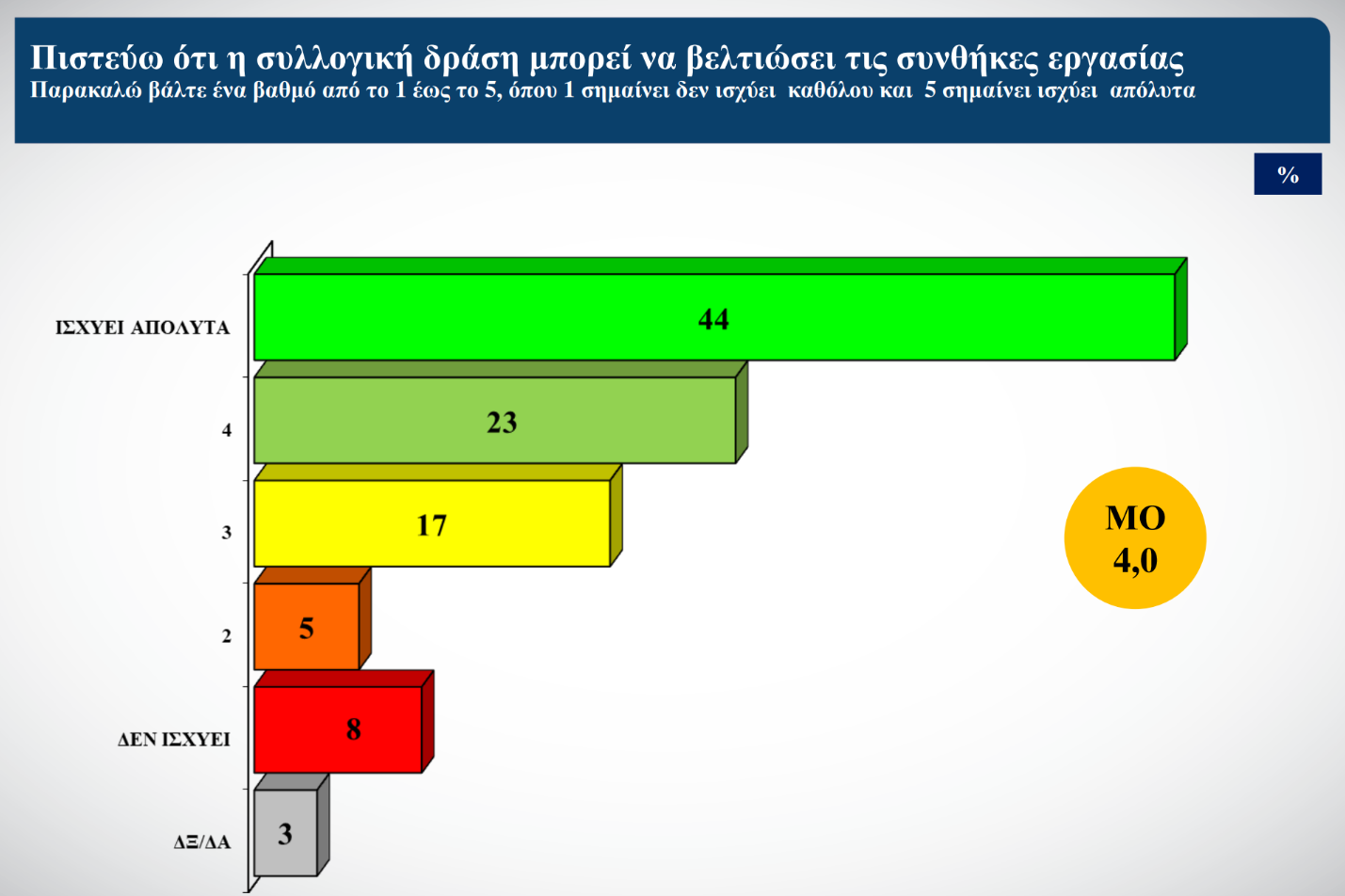 Πιστεύω ότι η συλλογική δράση μπορεί να βελτιώσει τις συνθήκες εργασίας
Παρακαλώ βάλτε ένα βαθμό από το 1 έως το 5, όπου 1 σημαίνει δεν ισχύει καθόλου και 5 σημαίνει ισχύει απόλυτα

%

ΙΣΧΥΕΙ ΑΠΟΛΥΤΑ 44
4 23
3 17
2 5
ΔΕΝ ΙΣΧΥΕΙ 8
ΔΞ/ΔΑ 3

ΜΟ
4,0